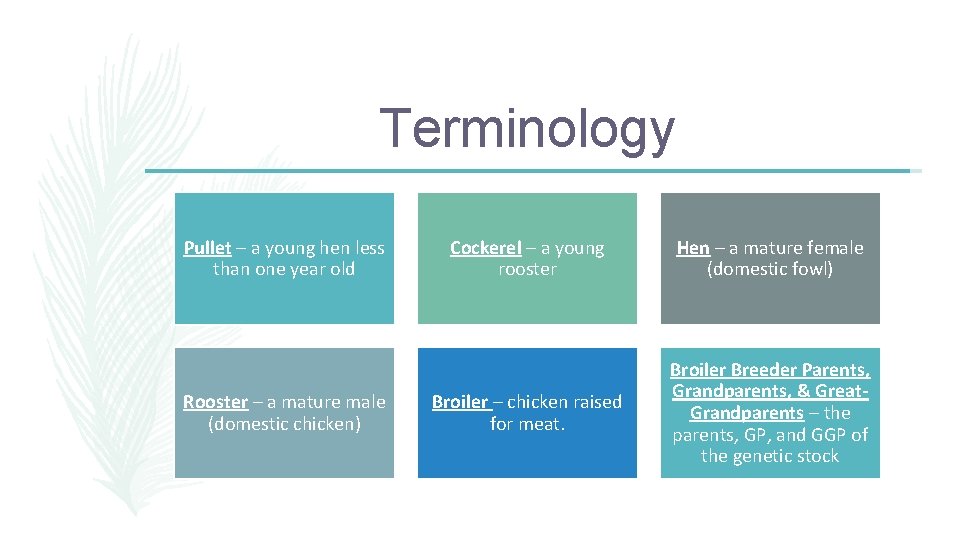 Terminology

Pullet – a young hen less than one year old

Cockerel – a young rooster

Hen – a mature female (domestic fowl)

Rooster – a mature male (domestic chicken)

Broiler – chicken raised for meat.

Broiler Breeder Parents, Grandparents, & Great-Grandparents – the parents, GP, and GGP of the genetic stock